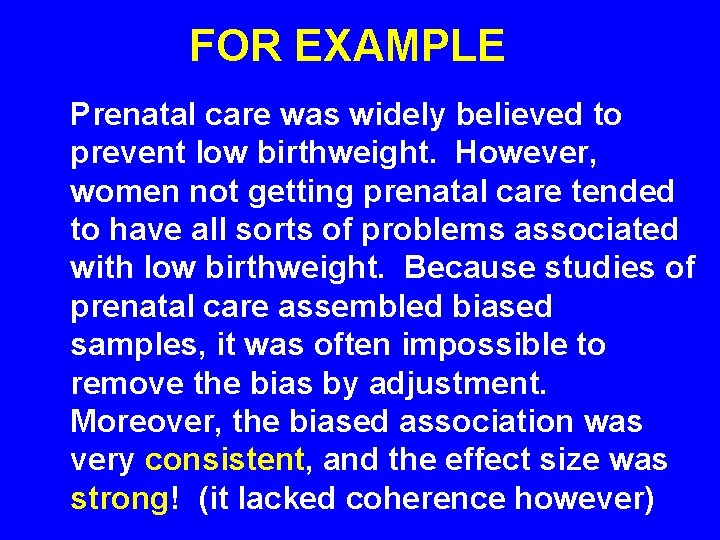 FOR EXAMPLE

Prenatal care was widely believed to prevent low birthweight. However, women not getting prenatal care tended to have all sorts of problems associated with low birthweight. Because studies of prenatal care assembled biased samples, it was often impossible to remove the bias by adjustment. Moreover, the biased association was very consistent, and the effect size was strong! (it lacked coherence however)